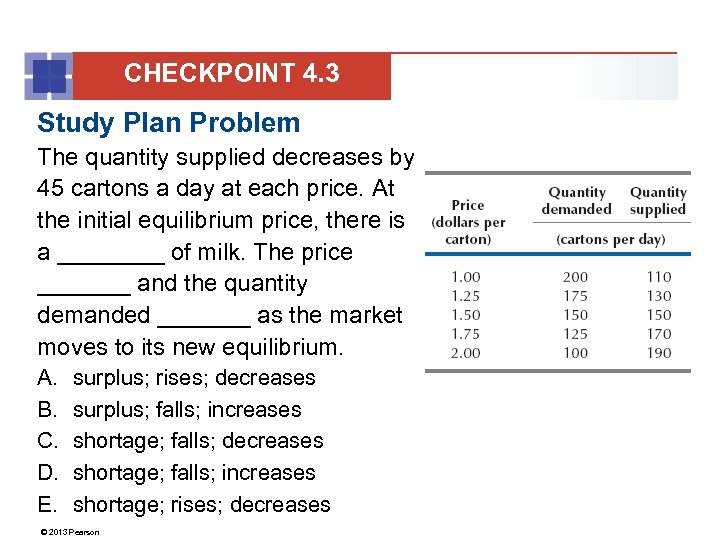 CHECKPOINT 4.3

Study Plan Problem

The quantity supplied decreases by 45 cartons a day at each price. At the initial equilibrium price, there is a ________ of milk. The price _______ and the quantity demanded _______ as the market moves to its new equilibrium.

A. surplus; rises; decreases
B. surplus; falls; increases
C. shortage; falls; decreases
D. shortage; falls; increases
E. shortage; rises; decreases

| Price (dollars per carton) | Quantity demanded (cartons per day) | Quantity supplied (cartons per day) |
|---|---|---|
| 1.00 | 200 | 110 |
| 1.25 | 175 | 130 |
| 1.50 | 150 | 150 |
| 1.75 | 125 | 170 |
| 2.00 | 100 | 190 |

© 2013 Pearson